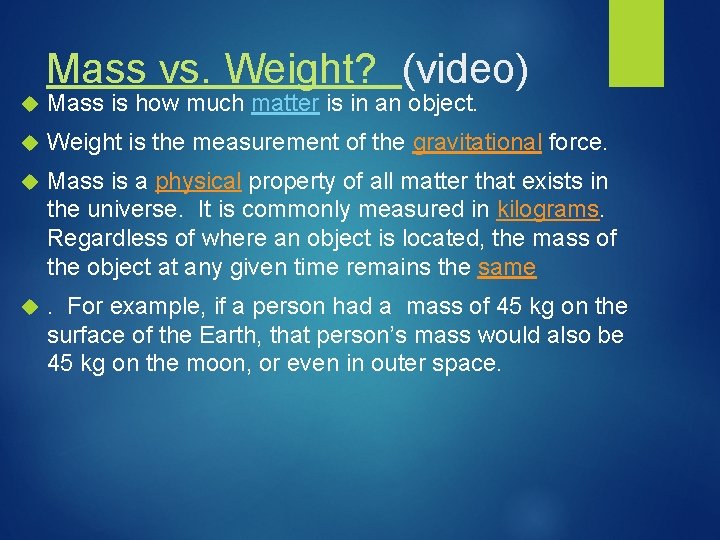 Mass vs. Weight? (video)

Mass is how much matter is in an object.

Weight is the measurement of the gravitational force.

Mass is a physical property of all matter that exists in the universe. It is commonly measured in kilograms. Regardless of where an object is located, the mass of the object at any given time remains the same

. For example, if a person had a mass of 45 kg on the surface of the Earth, that person's mass would also be 45 kg on the moon, or even in outer space.